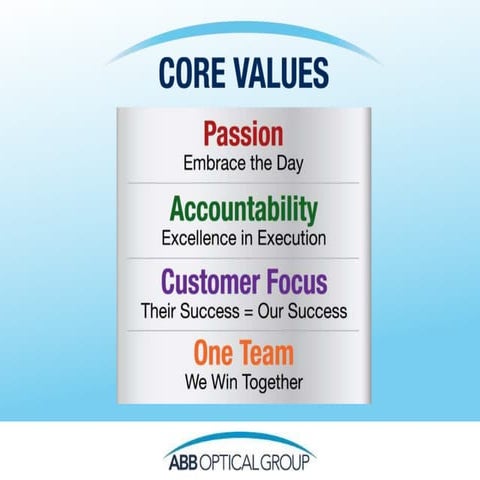 CORE VALUES

Passion
Embrace the Day

Accountability
Excellence in Execution

Customer Focus
Their Success = Our Success

One Team
We Win Together

ABB OPTICAL GROUP